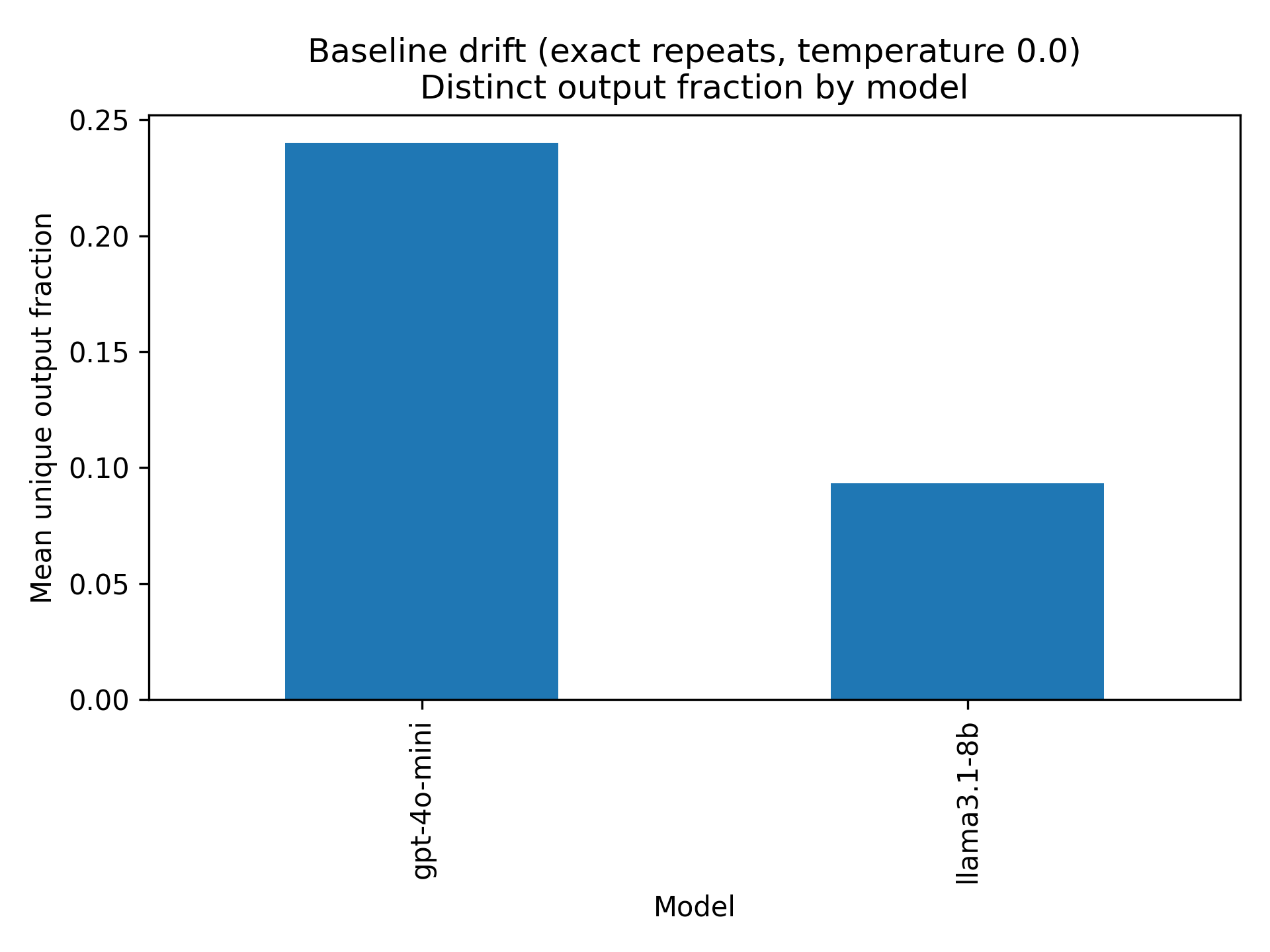 Baseline drift (exact repeats, temperature 0.0)
Distinct output fraction by model

Mean unique output fraction

0.25
0.20
0.15
0.10
0.05
0.00

gpt-4o-mini
llama3.1-8b

Model